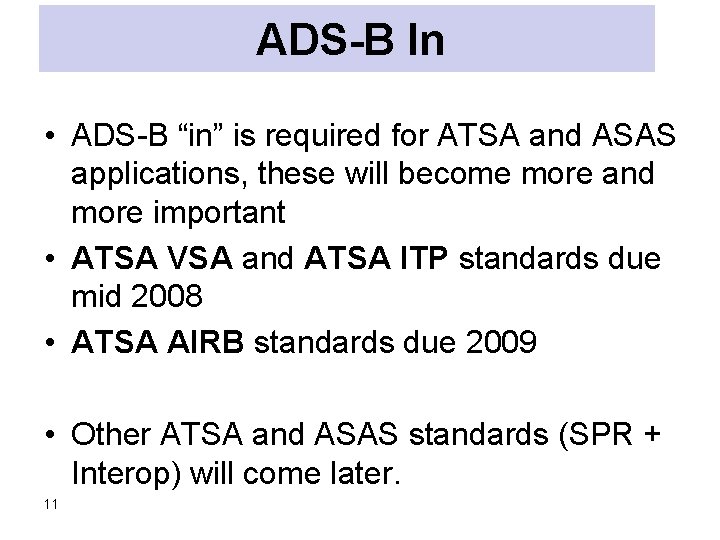 ADS-B In

• ADS-B “in” is required for ATSA and ASAS applications, these will become more and more important

• ATSA VSA and ATSA ITP standards due mid 2008

• ATSA AIRB standards due 2009

• Other ATSA and ASAS standards (SPR + Interop) will come later.

11